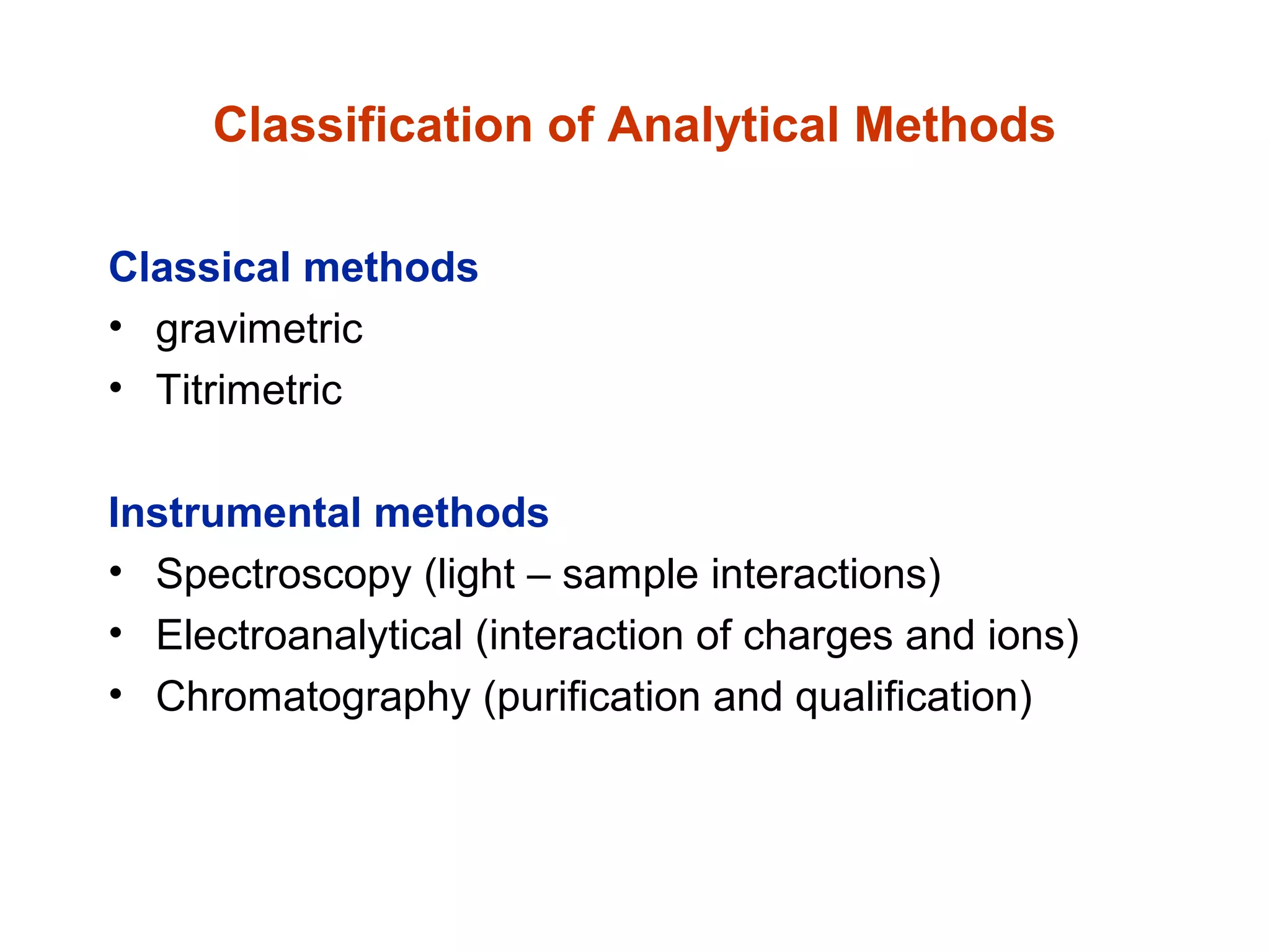 Classification of Analytical Methods

Classical methods
• gravimetric
• Titrimetric

Instrumental methods
• Spectroscopy (light – sample interactions)
• Electroanalytical (interaction of charges and ions)
• Chromatography (purification and qualification)